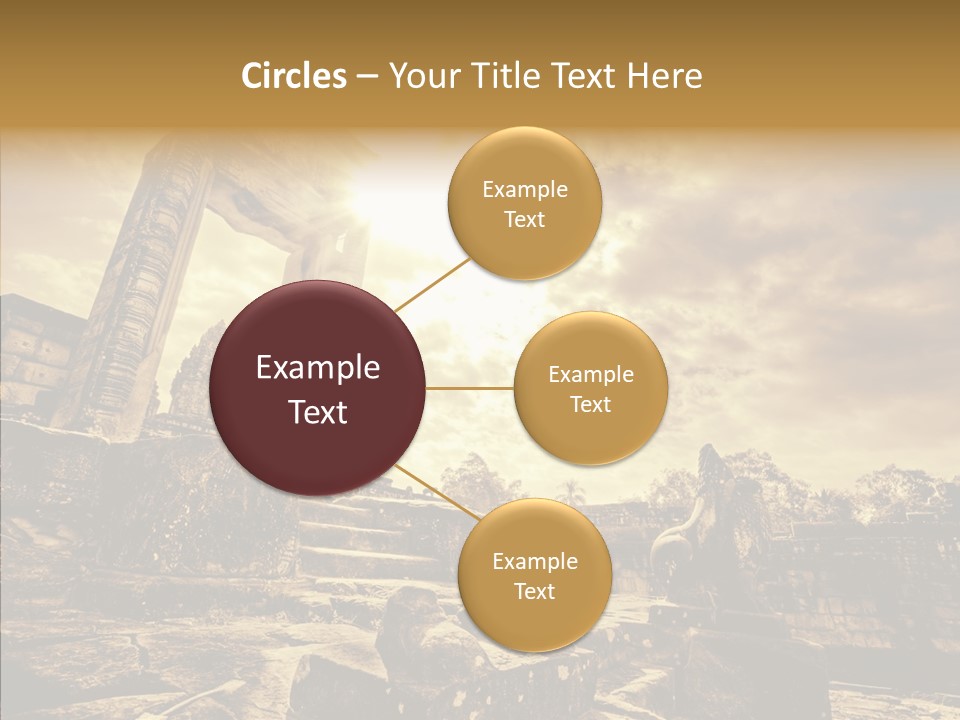 Circles – Your Title Text Here

Example Text

Example Text

Example Text

Example Text